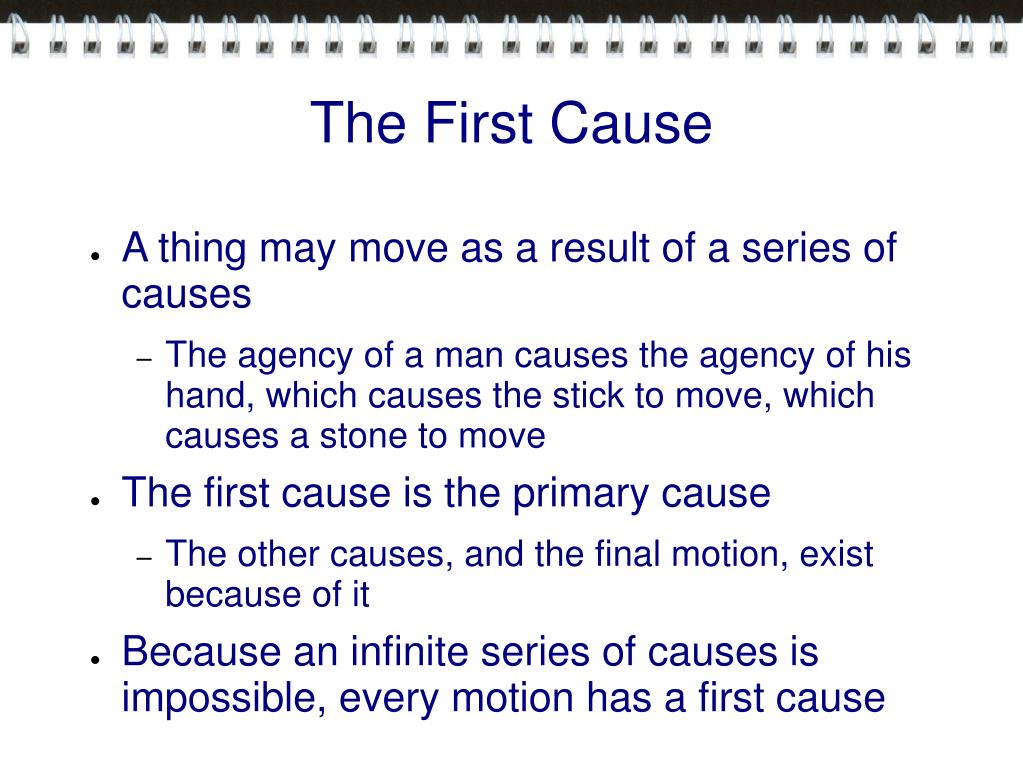 The First Cause

- A thing may move as a result of a series of causes
  – The agency of a man causes the agency of his hand, which causes the stick to move, which causes a stone to move
- The first cause is the primary cause
  – The other causes, and the final motion, exist because of it
- Because an infinite series of causes is impossible, every motion has a first cause